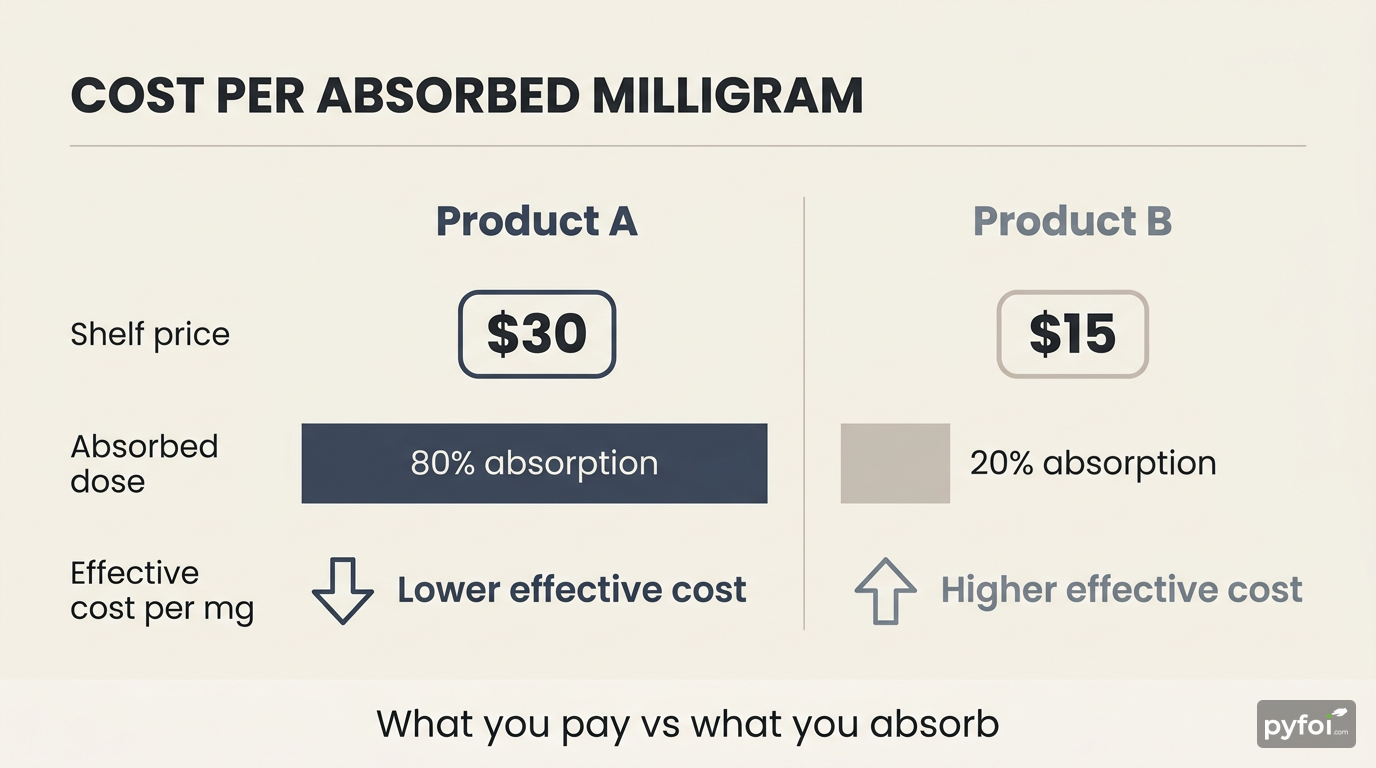 COST PER ABSORBED MILLIGRAM

| | Product A | Product B |
|---|---|---|
| Shelf price | \$30 | \$15 |
| Absorbed dose | 80% absorption | 20% absorption |
| Effective cost per mg | Lower effective cost | Higher effective cost |

What you pay vs what you absorb

pyfoi.com